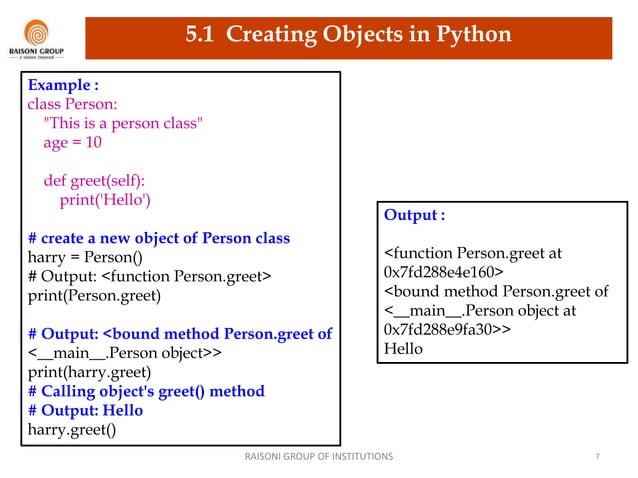 RAISONI GROUP
a vision beyond

5.1 Creating Objects in Python

Example :
class Person:
"This is a person class"
age = 10

def greet(self):
print('Hello')

# create a new object of Person class
harry = Person()
# Output: <function Person.greet>
print(Person.greet)

# Output: <bound method Person.greet of <__main__.Person object>>
print(harry.greet)
# Calling object's greet() method
# Output: Hello
harry.greet()

Output :

<function Person.greet at 0x7fd288e4e160>
<bound method Person.greet of <__main__.Person object at 0x7fd288e9fa30>>
Hello

RAISONI GROUP OF INSTITUTIONS

7